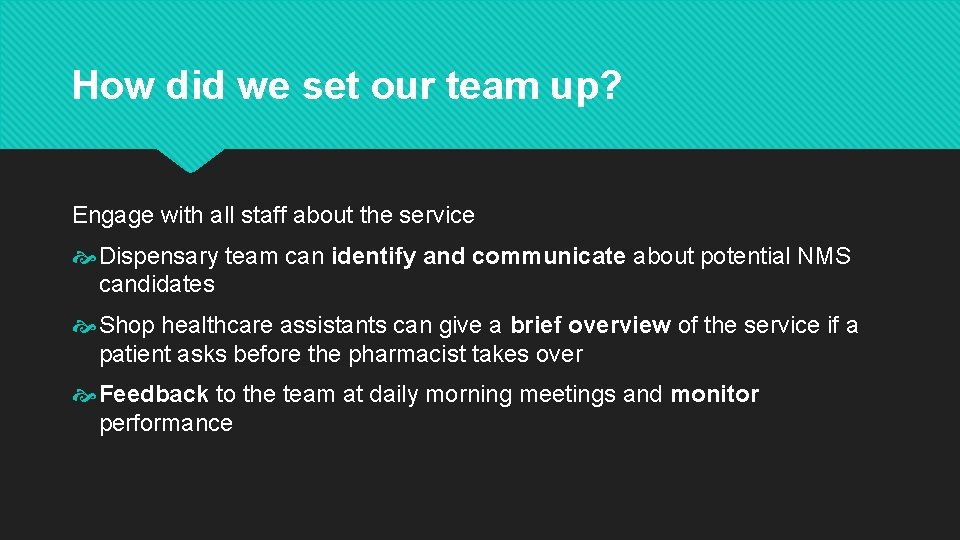 How did we set our team up?

Engage with all staff about the service

Dispensary team can identify and communicate about potential NMS candidates

Shop healthcare assistants can give a brief overview of the service if a patient asks before the pharmacist takes over

Feedback to the team at daily morning meetings and monitor performance